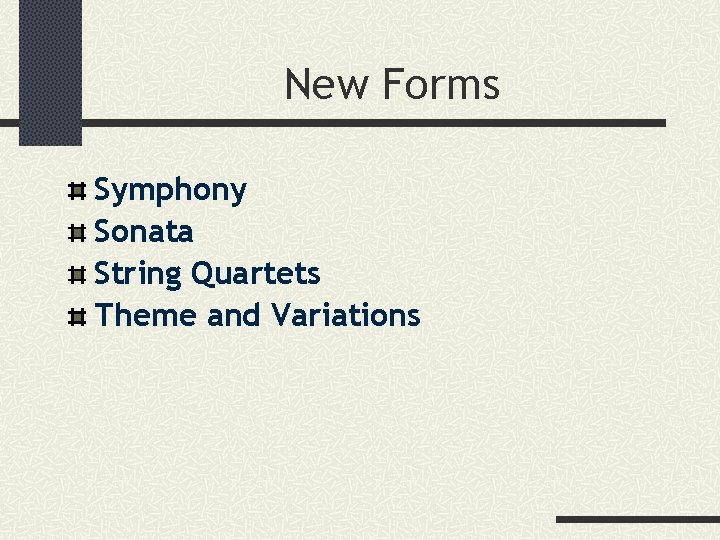 New Forms

Symphony
Sonata
String Quartets
Theme and Variations